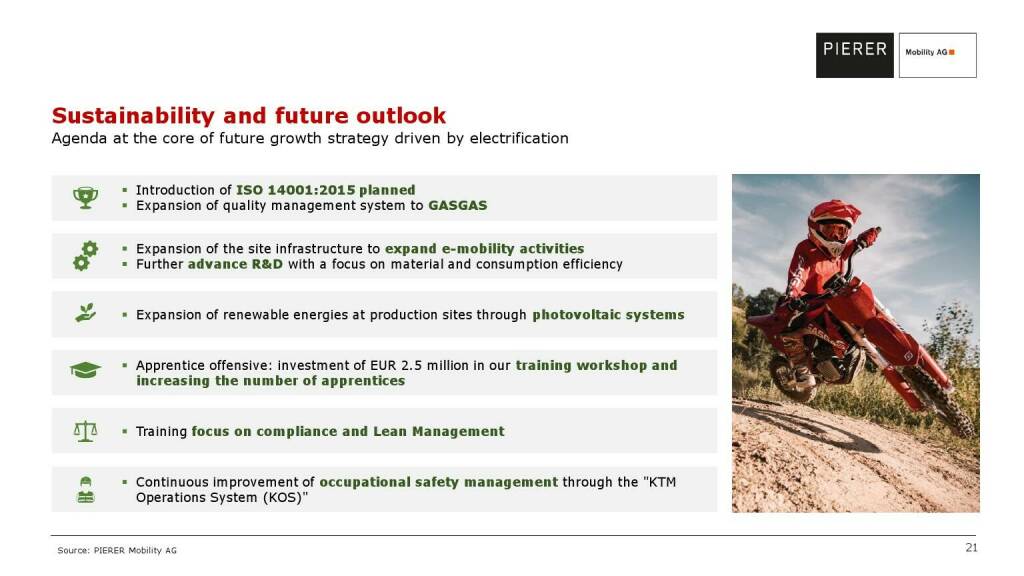 PIERER Mobility AG

Sustainability and future outlook
Agenda at the core of future growth strategy driven by electrification

▪ Introduction of ISO 14001:2015 planned
▪ Expansion of quality management system to GASGAS

▪ Expansion of the site infrastructure to expand e-mobility activities
▪ Further advance R&D with a focus on material and consumption efficiency

▪ Expansion of renewable energies at production sites through photovoltaic systems

▪ Apprentice offensive: investment of EUR 2.5 million in our training workshop and increasing the number of apprentices

▪ Training focus on compliance and Lean Management

▪ Continuous improvement of occupational safety management through the "KTM Operations System (KOS)"

Source: PIERER Mobility AG

21